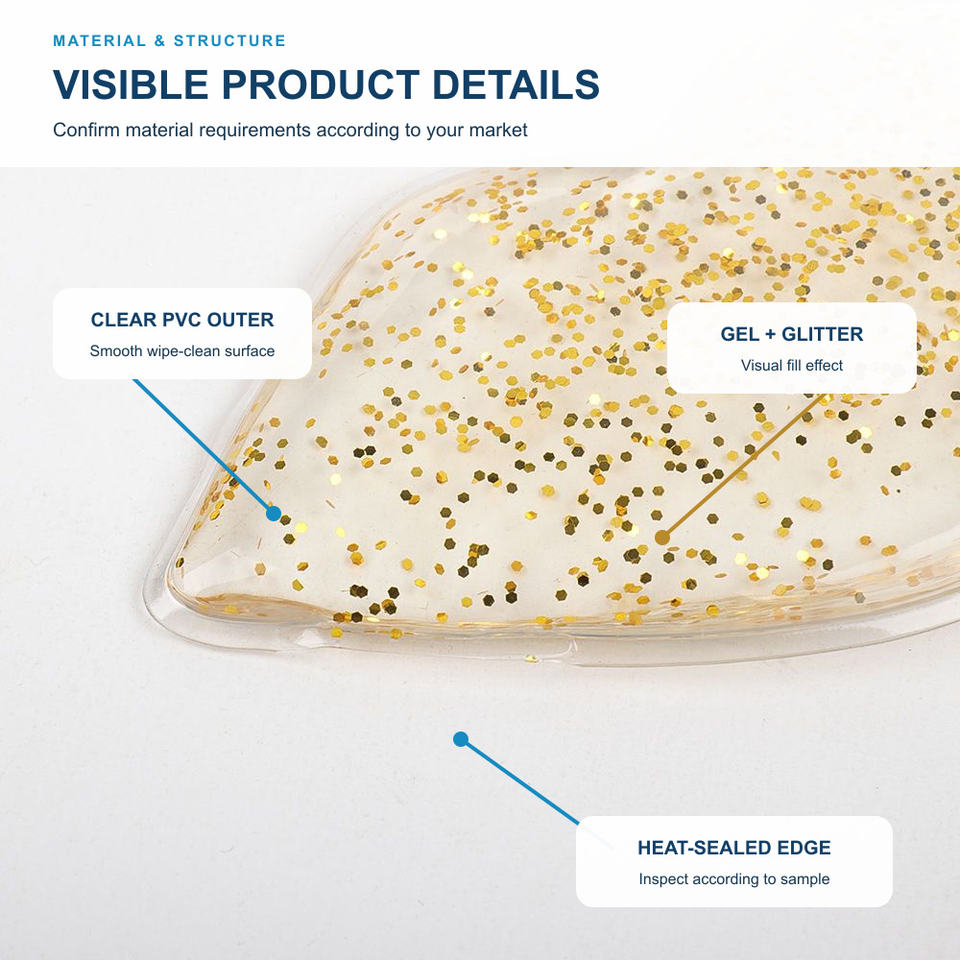 MATERIAL & STRUCTURE

VISIBLE PRODUCT DETAILS

Confirm material requirements according to your market

CLEAR PVC OUTER

Smooth wipe-clean surface

GEL + GLITTER

Visual fill effect

HEAT-SEALED EDGE

Inspect according to sample